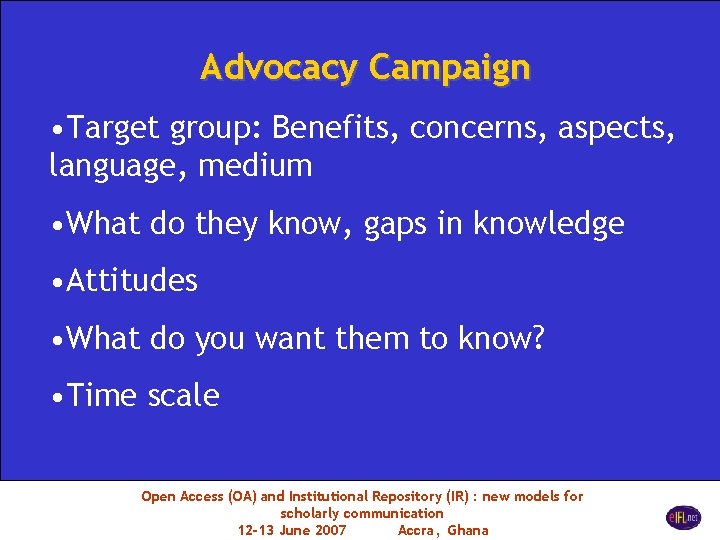 Advocacy Campaign

•Target group: Benefits, concerns, aspects, language, medium

•What do they know, gaps in knowledge

•Attitudes

•What do you want them to know?

•Time scale

Open Access (OA) and Institutional Repository (IR) : new models for scholarly communication
12-13 June 2007 Accra, Ghana

eIFL.net